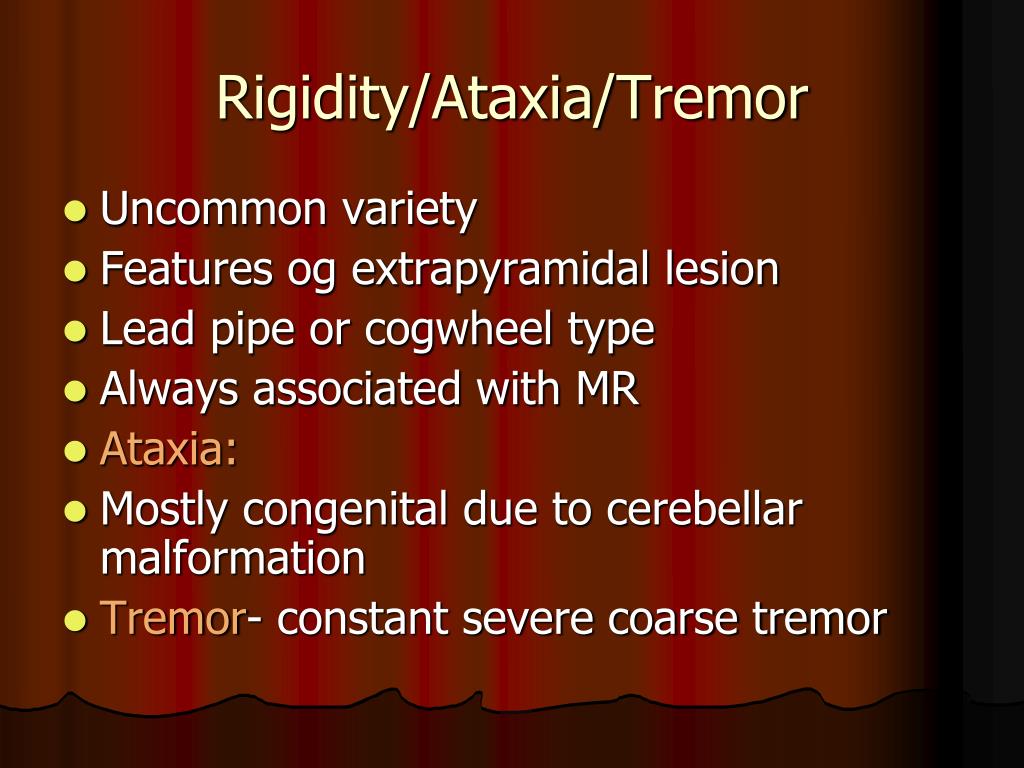 Rigidity/Ataxia/Tremor

- Uncommon variety
- Features og extrapyramidal lesion
- Lead pipe or cogwheel type
- Always associated with MR
- Ataxia:
- Mostly congenital due to cerebellar malformation
- Tremor- constant severe coarse tremor